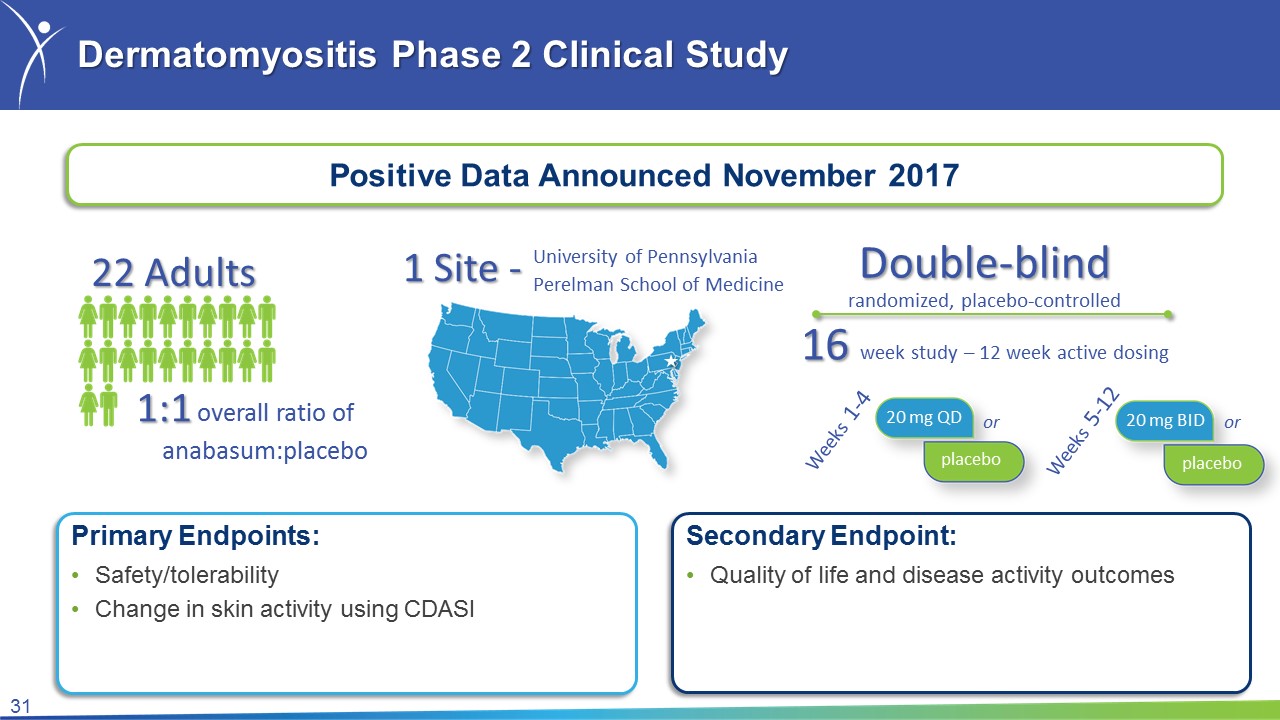 Dermatomyositis Phase 2 Clinical Study

Positive Data Announced November 2017

22 Adults

1:1 overall ratio of anabasum:placebo

1 Site - University of Pennsylvania Perelman School of Medicine

Double-blind
randomized, placebo-controlled

16 week study – 12 week active dosing

Weeks 1-4
20 mg QD or
placebo

Weeks 5-12
20 mg BID or
placebo

Primary Endpoints:
• Safety/tolerability
• Change in skin activity using CDASI

Secondary Endpoint:
• Quality of life and disease activity outcomes

31